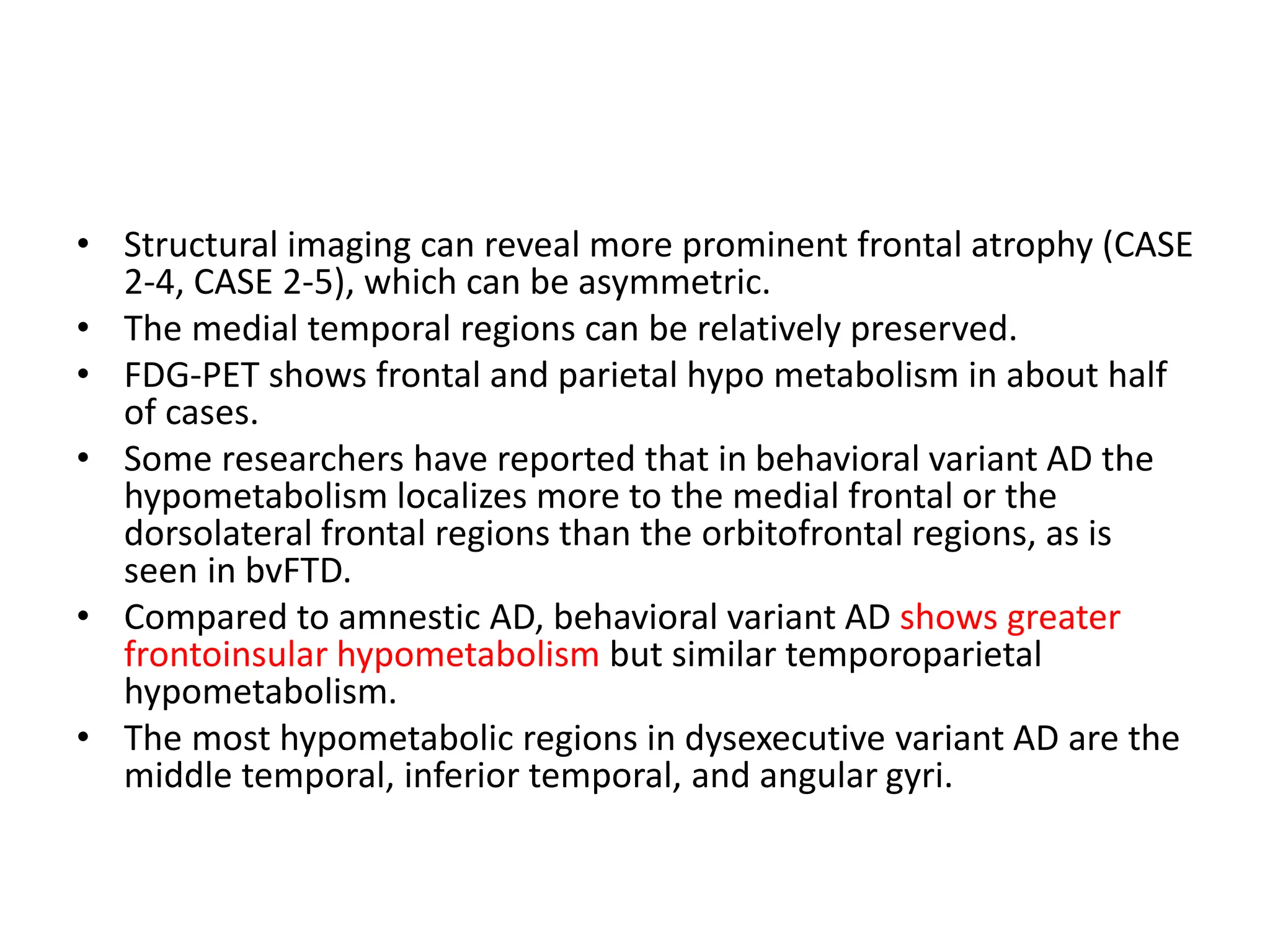 • Structural imaging can reveal more prominent frontal atrophy (CASE 2-4, CASE 2-5), which can be asymmetric.
• The medial temporal regions can be relatively preserved.
• FDG-PET shows frontal and parietal hypo metabolism in about half of cases.
• Some researchers have reported that in behavioral variant AD the hypometabolism localizes more to the medial frontal or the dorsolateral frontal regions than the orbitofrontal regions, as is seen in bvFTD.
• Compared to amnestic AD, behavioral variant AD shows greater frontoinsular hypometabolism but similar temporoparietal hypometabolism.
• The most hypometabolic regions in dysexecutive variant AD are the middle temporal, inferior temporal, and angular gyri.